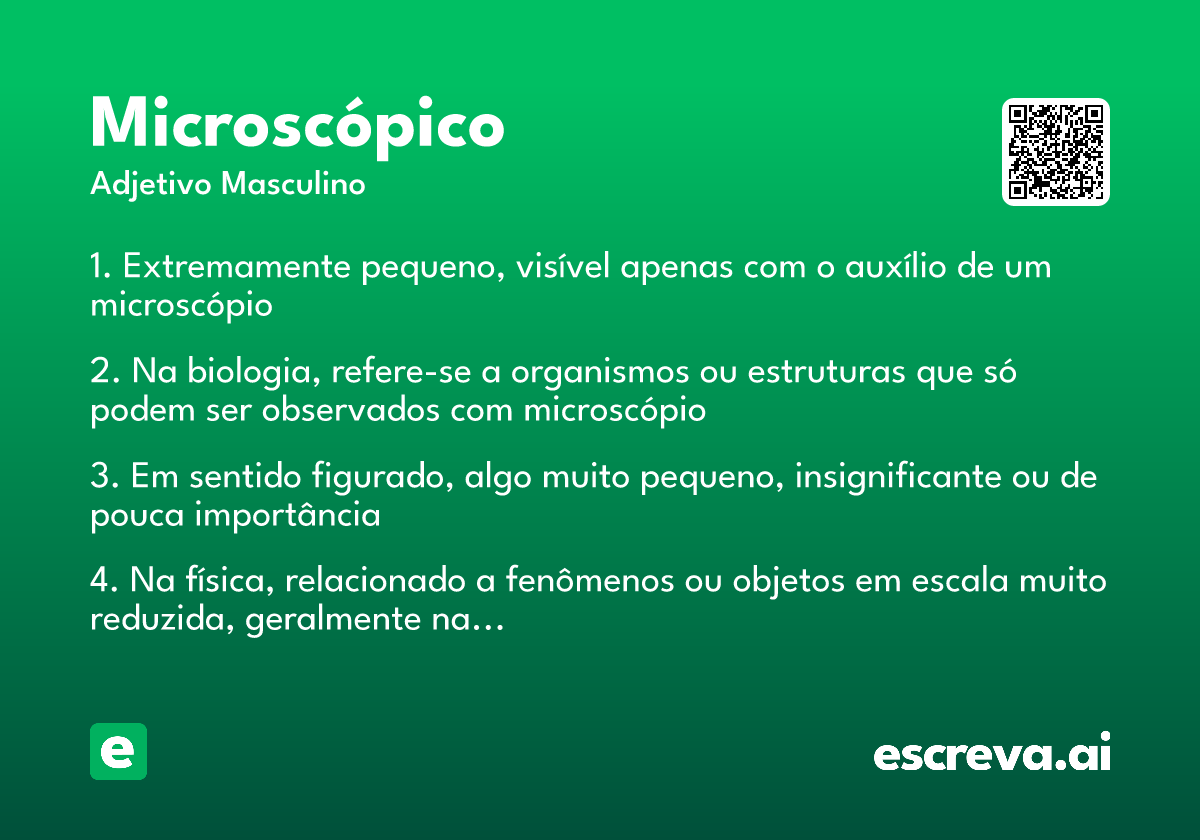 Microscópico
Adjetivo Masculino

1. Extremamente pequeno, visível apenas com o auxílio de um microscópio

2. Na biologia, refere-se a organismos ou estruturas que só podem ser observados com microscópio

3. Em sentido figurado, algo muito pequeno, insignificante ou de pouca importância

4. Na física, relacionado a fenômenos ou objetos em escala muito reduzida, geralmente na...

e

escreva.ai